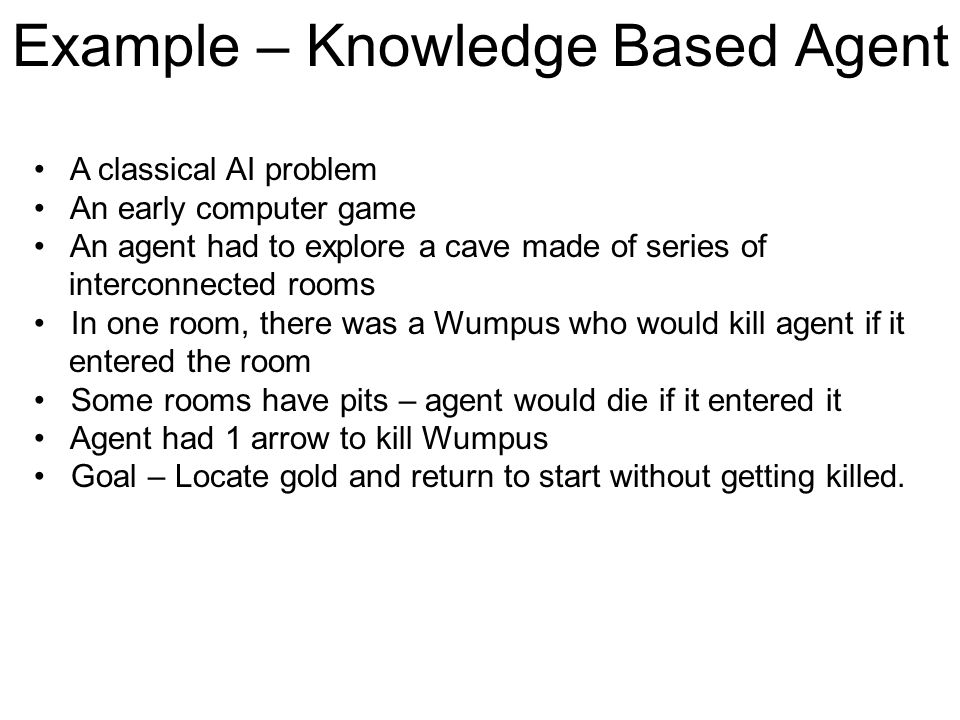 Example – Knowledge Based Agent

• A classical AI problem
• An early computer game
• An agent had to explore a cave made of series of interconnected rooms
• In one room, there was a Wumpus who would kill agent if it entered the room
• Some rooms have pits – agent would die if it entered it
• Agent had 1 arrow to kill Wumpus
• Goal – Locate gold and return to start without getting killed.